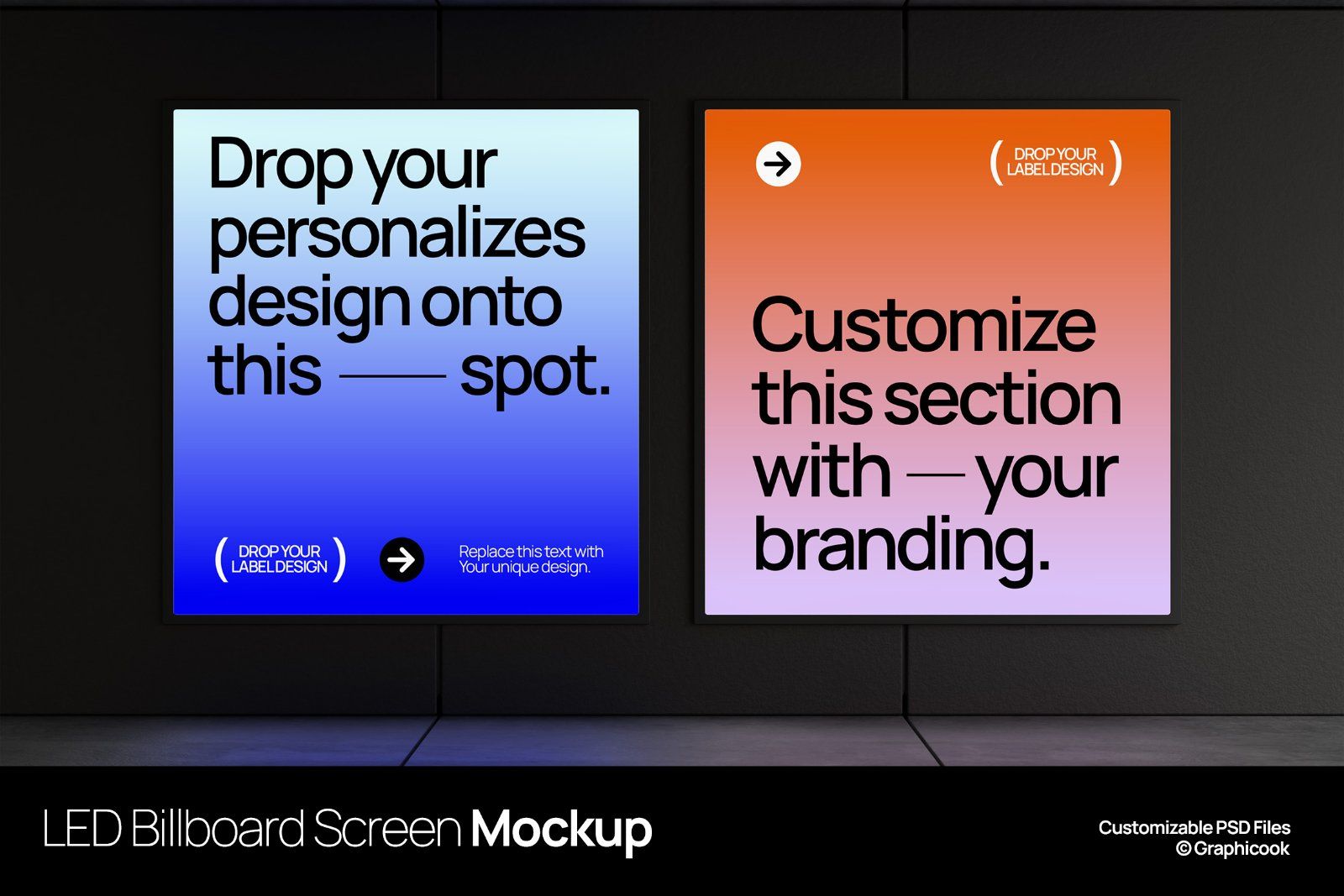 Drop your personalizes design onto this —— spot.

( DROP YOUR LABEL DESIGN )

Replace this text with Your unique design.

( DROP YOUR LABEL DESIGN )

Customize this section with — your branding.

LED Billboard Screen Mockup

Customizable PSD Files
© Graphicook